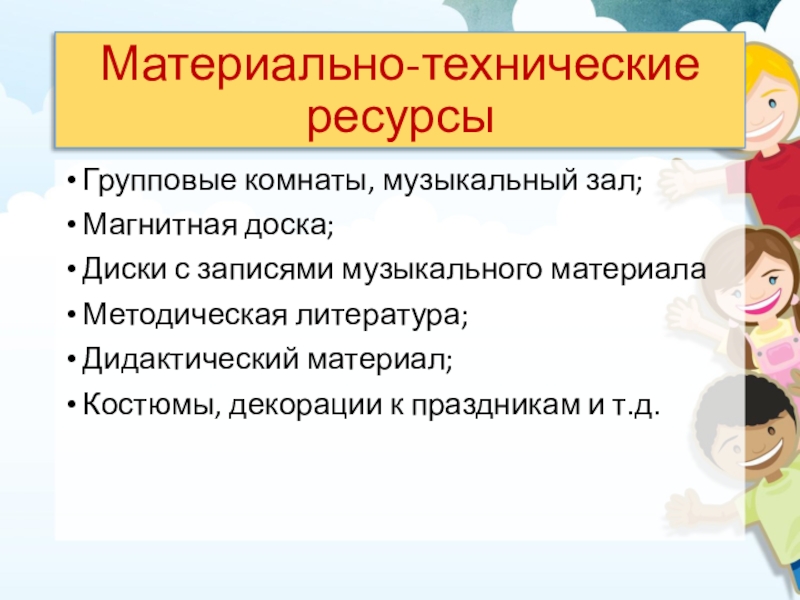 Материально-технические ресурсы

• Групповые комнаты, музыкальный зал;
• Магнитная доска;
• Диски с записями музыкального материала
• Методическая литература;
• Дидактический материал;
• Костюмы, декорации к праздникам и т.д.